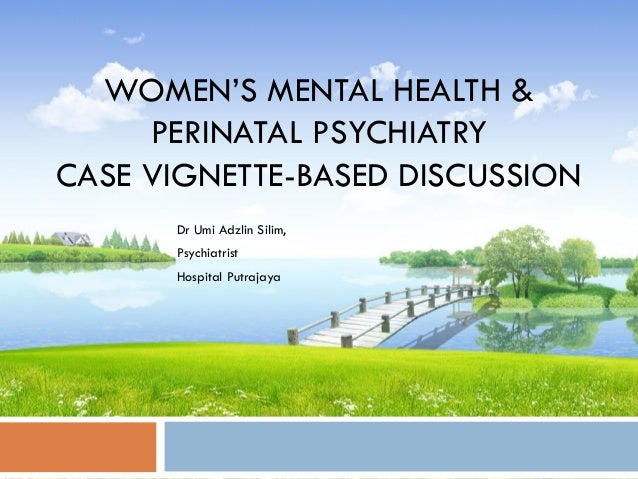 WOMEN'S MENTAL HEALTH & PERINATAL PSYCHIATRY
CASE VIGNETTE-BASED DISCUSSION

Dr Umi Adzlin Silim,
Psychiatrist
Hospital Putrajaya